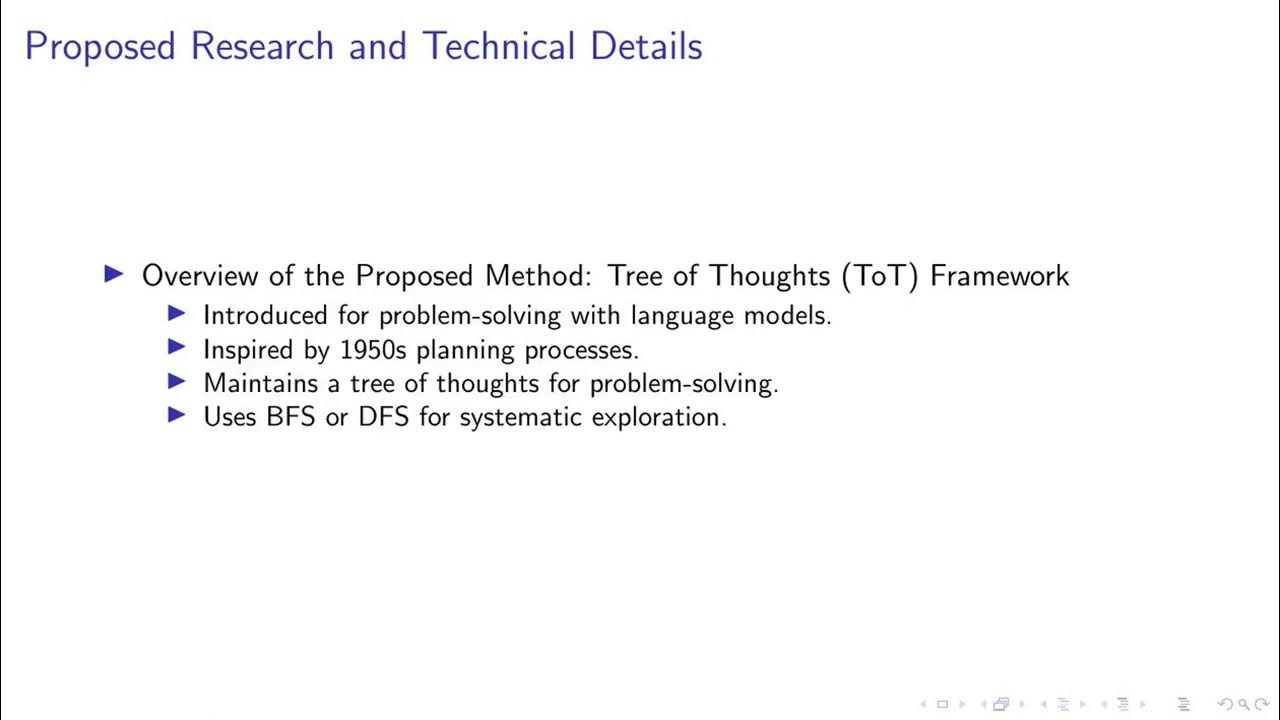 Proposed Research and Technical Details

▶ Overview of the Proposed Method: Tree of Thoughts (ToT) Framework
▶ Introduced for problem-solving with language models.
▶ Inspired by 1950s planning processes.
▶ Maintains a tree of thoughts for problem-solving.
▶ Uses BFS or DFS for systematic exploration.